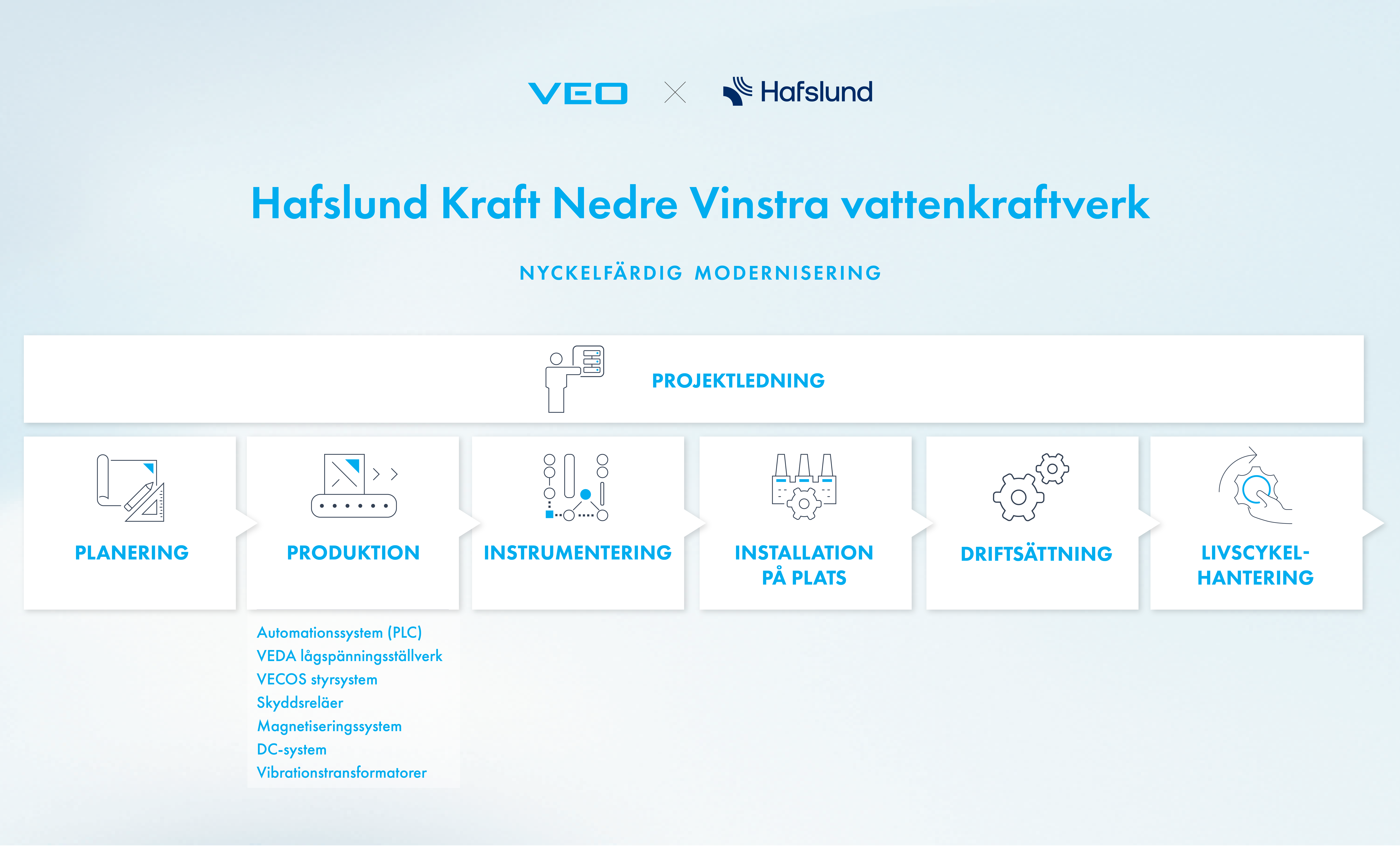 VEO × Hafslund

Hafslund Kraft Nedre Vinstra vattenkraftverk

NYCKELFÄRDIG MODERNISERING

PROJEKTLEDNING

PLANERING

PRODUKTION

INSTRUMENTERING

INSTALLATION PÅ PLATS

DRIFTSÄTTNING

LIVSCYKEL-HANTERING

Automationssystem (PLC)
VEDA lågspänningsställverk
VECOS styrsystem
Skyddsreläer
Magnetiseringssystem
DC-system
Vibrationstransformatorer